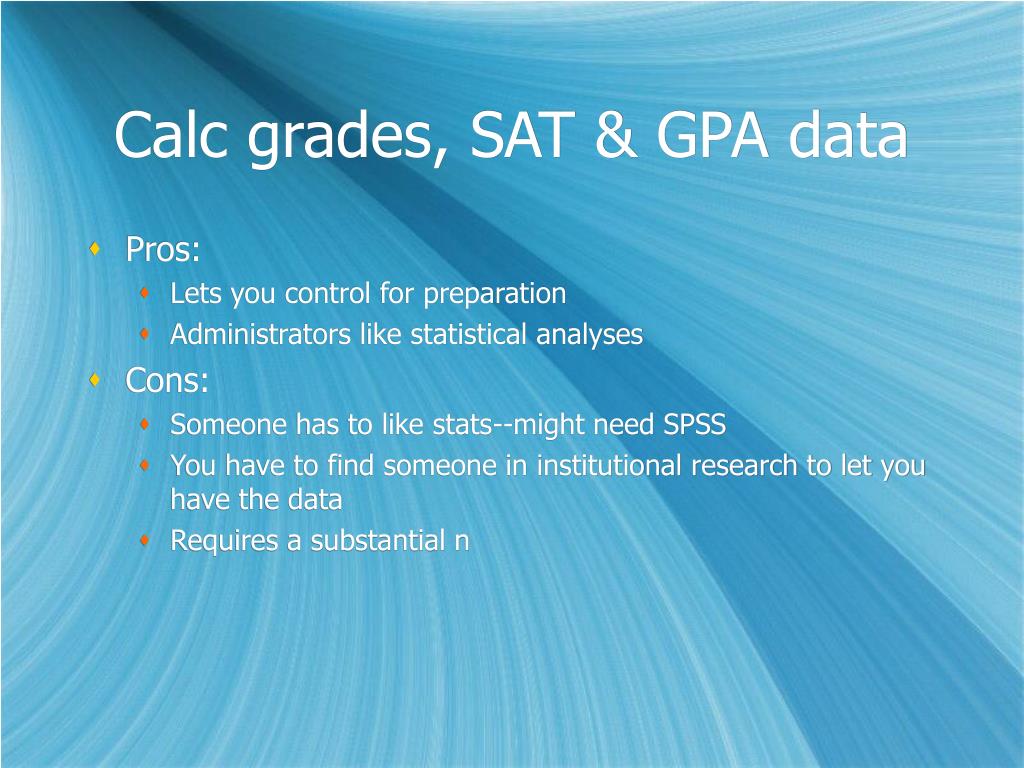 Calc grades, SAT & GPA data

Pros:
Lets you control for preparation
Administrators like statistical analyses

Cons:
Someone has to like stats--might need SPSS
You have to find someone in institutional research to let you have the data
Requires a substantial n